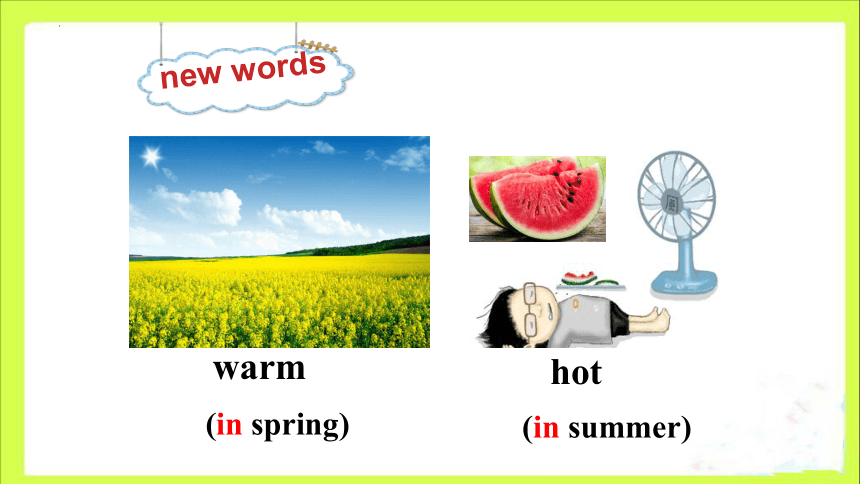 new words

warm

(in spring)

hot

(in summer)